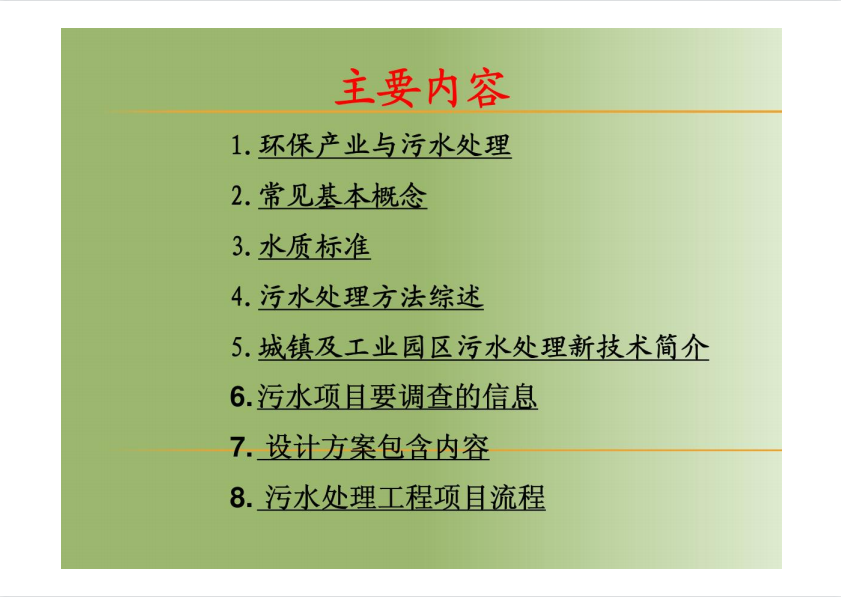 主要内容

1. 环保产业与污水处理

2. 常见基本概念

3. 水质标准

4. 污水处理方法综述

5. 城镇及工业园区污水处理新技术简介

6. 污水项目要调查的信息

7. 设计方案包含内容

8. 污水处理工程项目流程